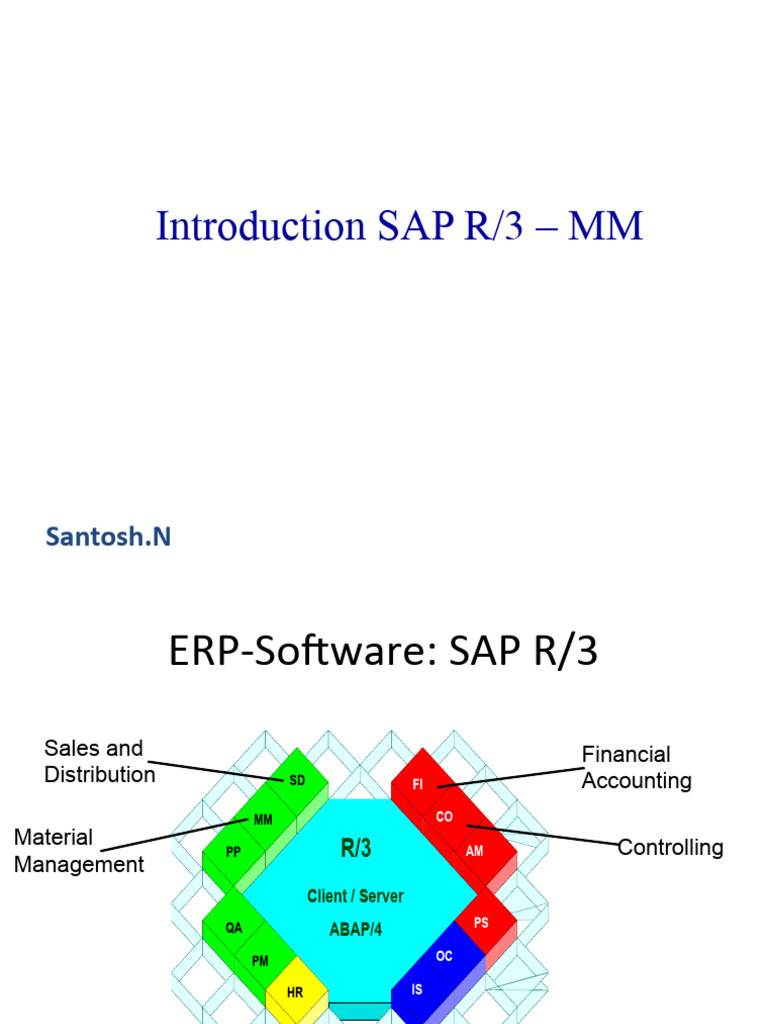 Introduction SAP R/3 – MM

Santosh.N

ERP-Software: SAP R/3

Sales and Distribution

Material Management

Financial Accounting

Controlling

SD

MM

PP

QA

PM

HR

FI

CO

AM

PS

OC

IS

R/3

Client / Server

ABAP/4